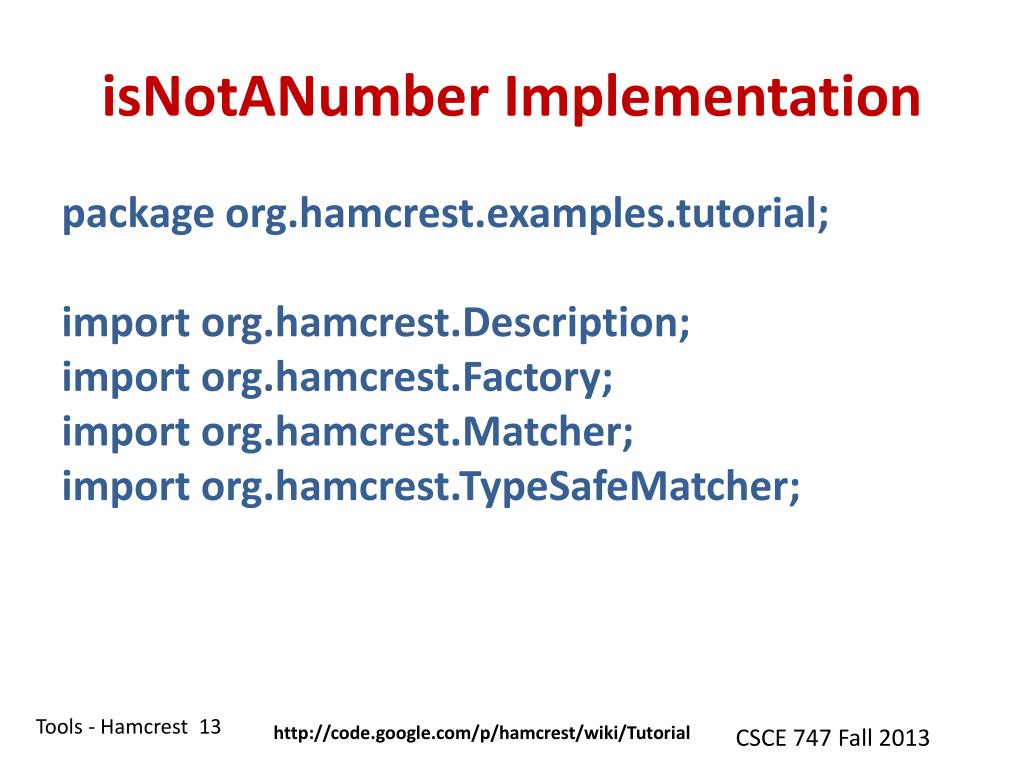 isNotANumber Implementation

package org.hamcrest.examples.tutorial;

import org.hamcrest.Description;
import org.hamcrest.Factory;
import org.hamcrest.Matcher;
import org.hamcrest.TypeSafeMatcher;

Tools - Hamcrest 13

http://code.google.com/p/hamcrest/wiki/Tutorial

CSCE 747 Fall 2013